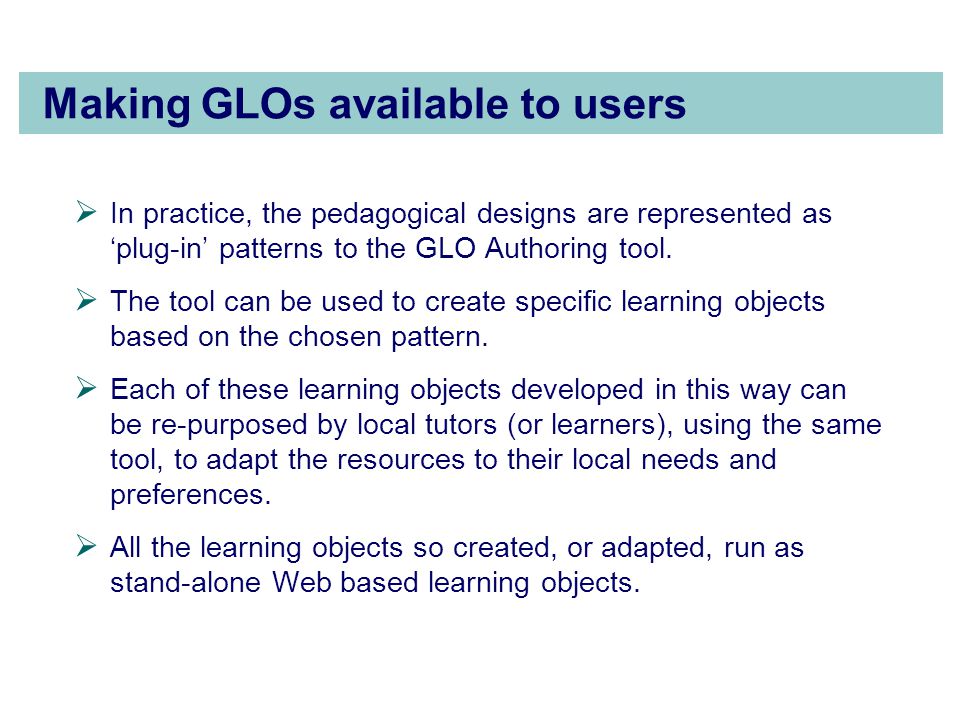 Making GLOs available to users

➢ In practice, the pedagogical designs are represented as ‘plug-in’ patterns to the GLO Authoring tool.

➢ The tool can be used to create specific learning objects based on the chosen pattern.

➢ Each of these learning objects developed in this way can be re-purposed by local tutors (or learners), using the same tool, to adapt the resources to their local needs and preferences.

➢ All the learning objects so created, or adapted, run as stand-alone Web based learning objects.